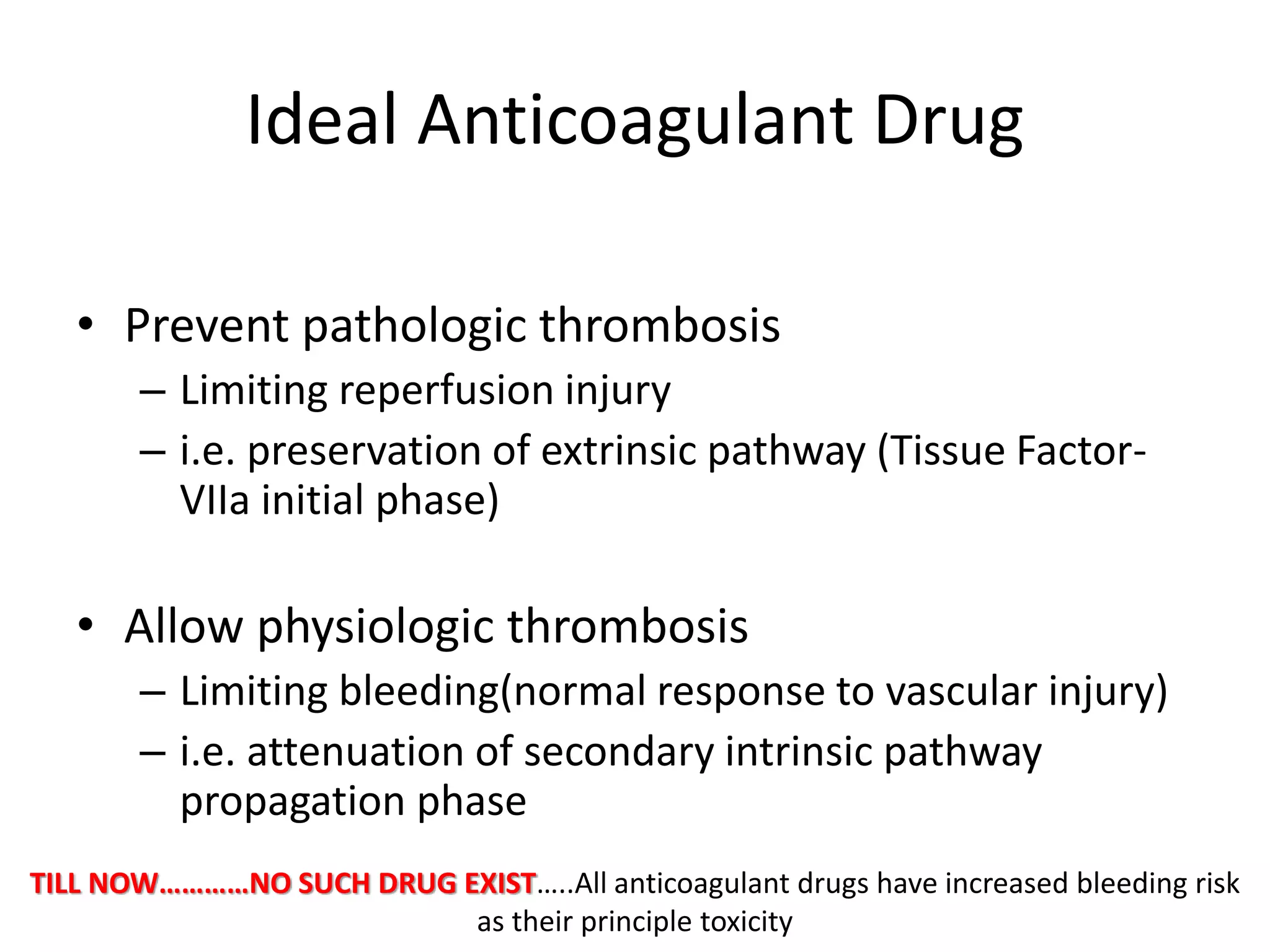 Ideal Anticoagulant Drug

• Prevent pathologic thrombosis
– Limiting reperfusion injury
– i.e. preservation of extrinsic pathway (Tissue Factor-VIIa initial phase)

• Allow physiologic thrombosis
– Limiting bleeding(normal response to vascular injury)
– i.e. attenuation of secondary intrinsic pathway propagation phase

TILL NOW…………NO SUCH DRUG EXIST…..All anticoagulant drugs have increased bleeding risk as their principle toxicity